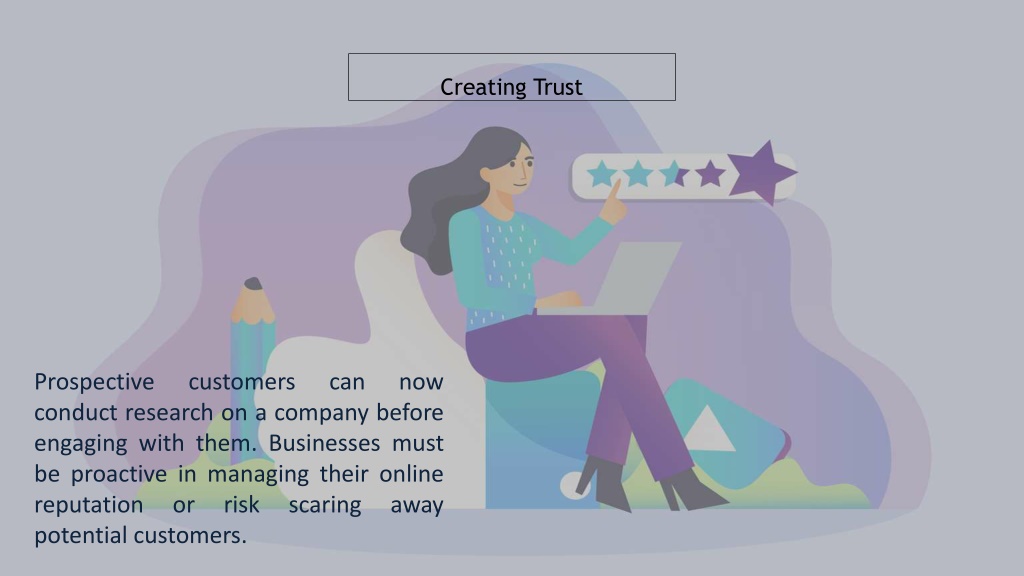 Creating Trust

Prospective customers can now conduct research on a company before engaging with them. Businesses must be proactive in managing their online reputation or risk scaring away potential customers.